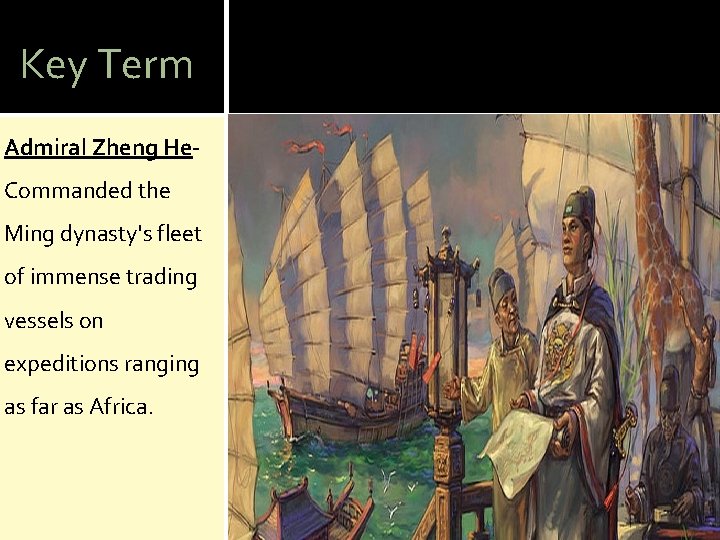 Key Term

Admiral Zheng He- Commanded the Ming dynasty's fleet of immense trading vessels on expeditions ranging as far as Africa.